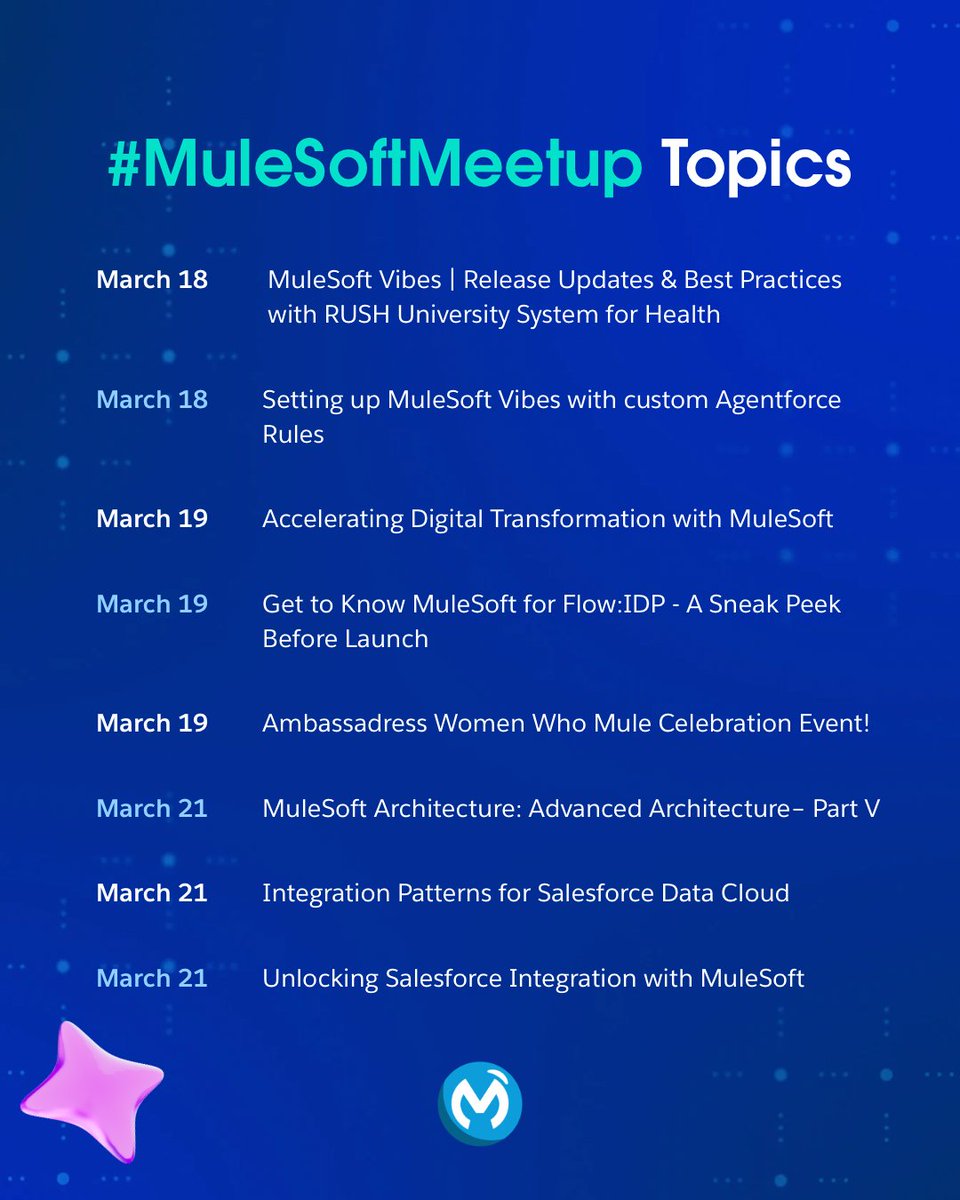 #MuleSoftMeetup Topics

March 18 MuleSoft Vibes | Release Updates & Best Practices with RUSH University System for Health

March 18 Setting up MuleSoft Vibes with custom Agentforce Rules

March 19 Accelerating Digital Transformation with MuleSoft

March 19 Get to Know MuleSoft for Flow:IDP - A Sneak Peek Before Launch

March 19 Ambassadress Women Who Mule Celebration Event!

March 21 MuleSoft Architecture: Advanced Architecture– Part V

March 21 Integration Patterns for Salesforce Data Cloud

March 21 Unlocking Salesforce Integration with MuleSoft